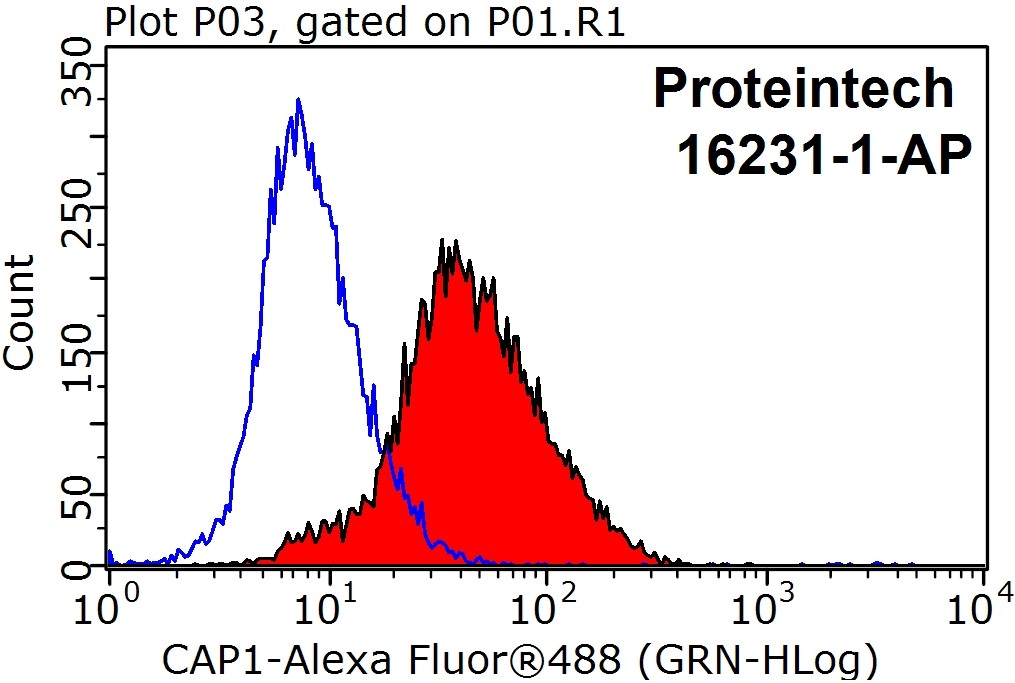 Plot P03, gated on P01.R1

Proteintech
16231-1-AP

Count

350
250
150
50
0

$10^0$
$10^1$
$10^2$
$10^3$
$10^4$

CAP1-Alexa Fluor®488 (GRN-HLog)